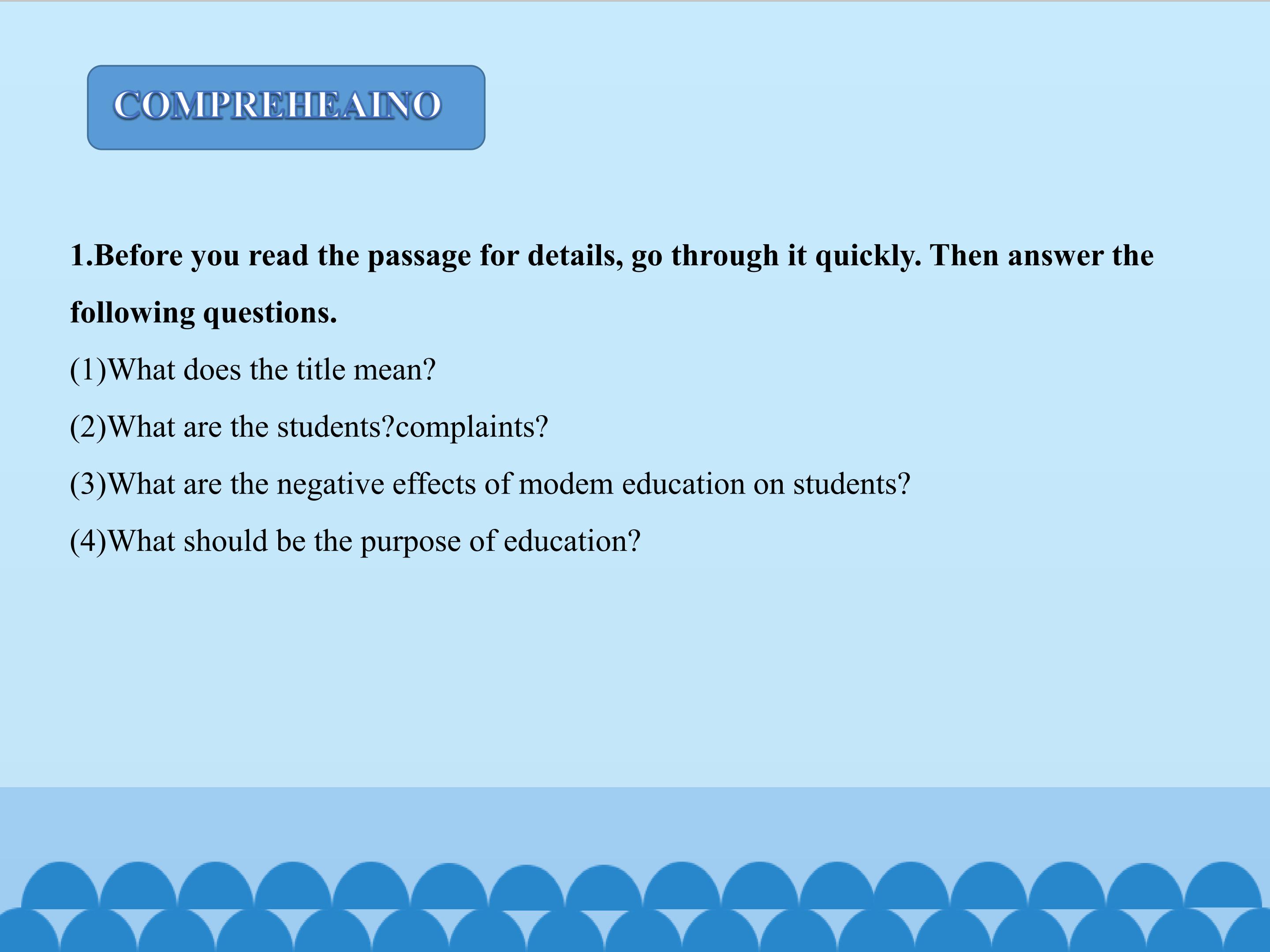 COMPREHEAINO

1.Before you read the passage for details, go through it quickly. Then answer the following questions.

(1)What does the title mean?

(2)What are the students?complaints?

(3)What are the negative effects of modem education on students?

(4)What should be the purpose of education?